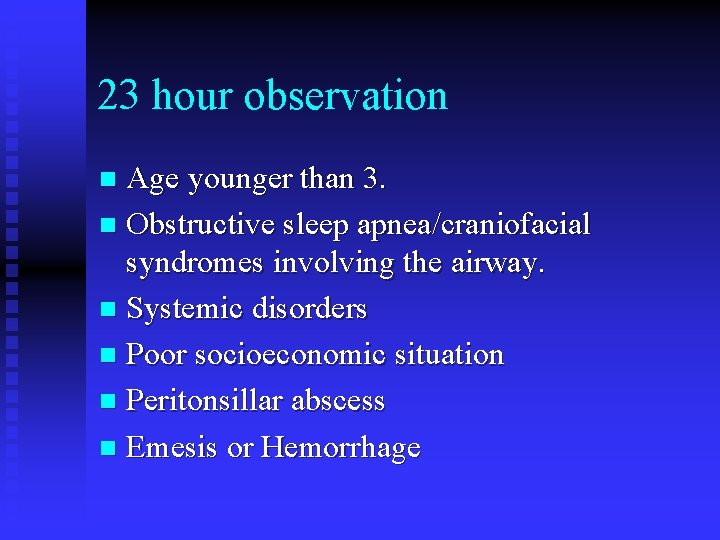 23 hour observation

- Age younger than 3.
- Obstructive sleep apnea/craniofacial syndromes involving the airway.
- Systemic disorders
- Poor socioeconomic situation
- Peritonsillar abscess
- Emesis or Hemorrhage